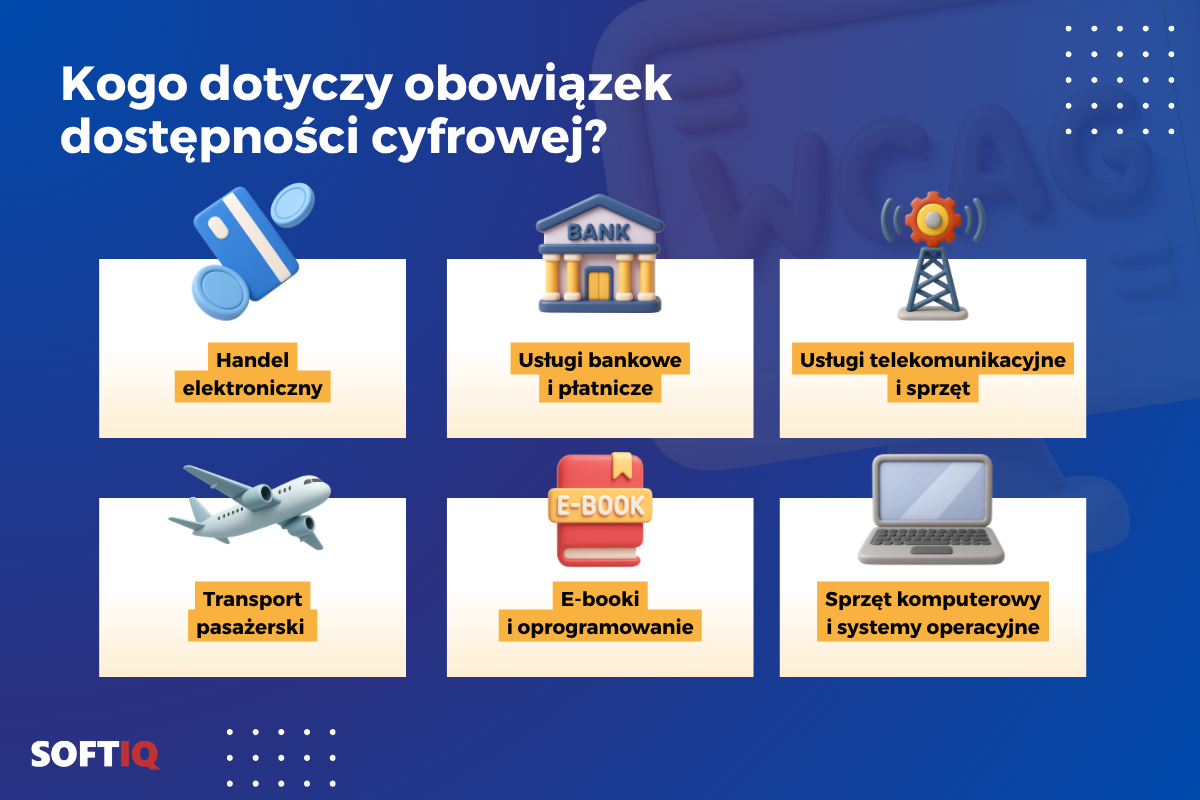 Kogo dotyczy obowiązek dostępności cyfrowej?

WCAG

Handel elektroniczny

BANK

Usługi bankowe i płatnicze

Usługi telekomunikacyjne i sprzęt

Transport pasażerski

E-BOOK

E-booki i oprogramowanie

Sprzęt komputerowy i systemy operacyjne

SOFTIQ